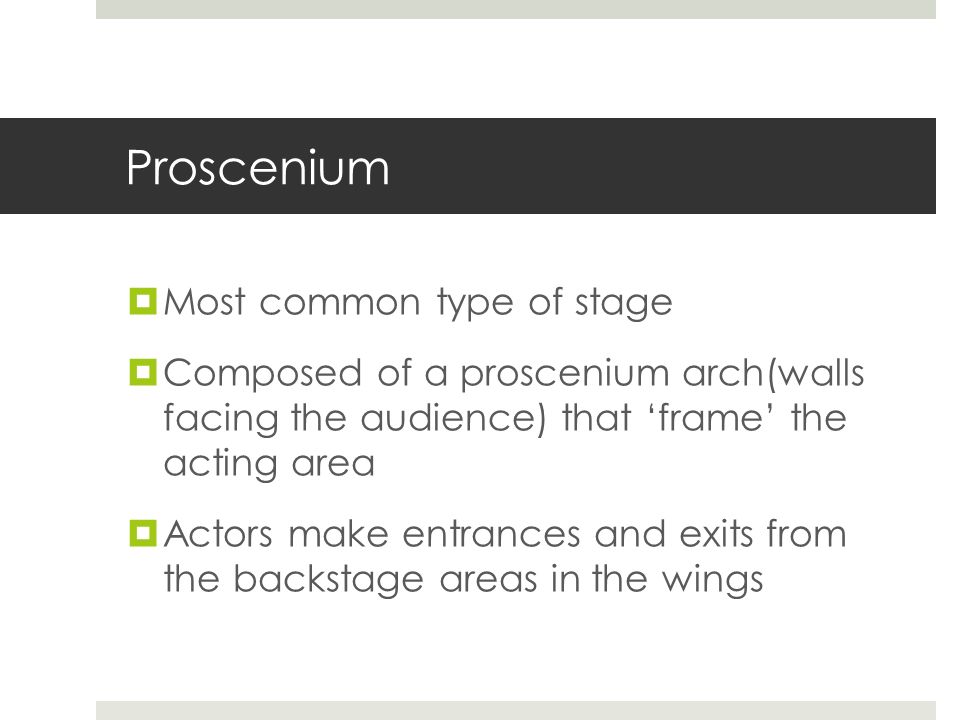 Proscenium

Most common type of stage

Composed of a proscenium arch(walls facing the audience) that ‘frame’ the acting area

Actors make entrances and exits from the backstage areas in the wings